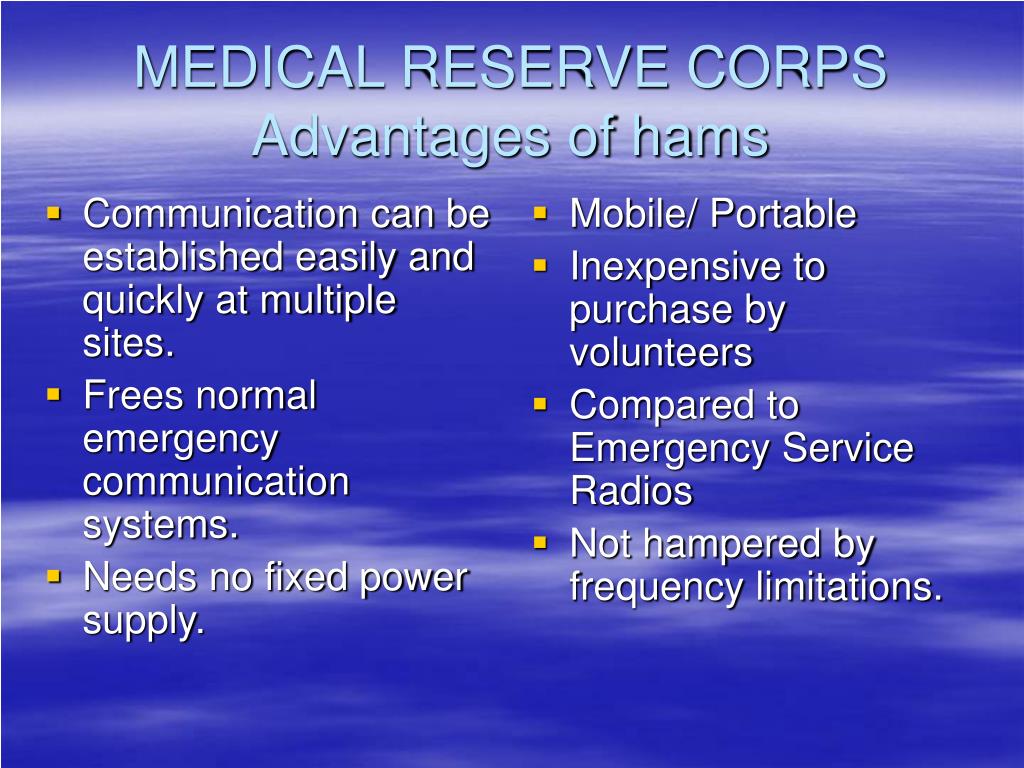 MEDICAL RESERVE CORPS
Advantages of hams

- Communication can be established easily and quickly at multiple sites.
- Frees normal emergency communication systems.
- Needs no fixed power supply.

- Mobile/ Portable
- Inexpensive to purchase by volunteers
- Compared to Emergency Service Radios
- Not hampered by frequency limitations.